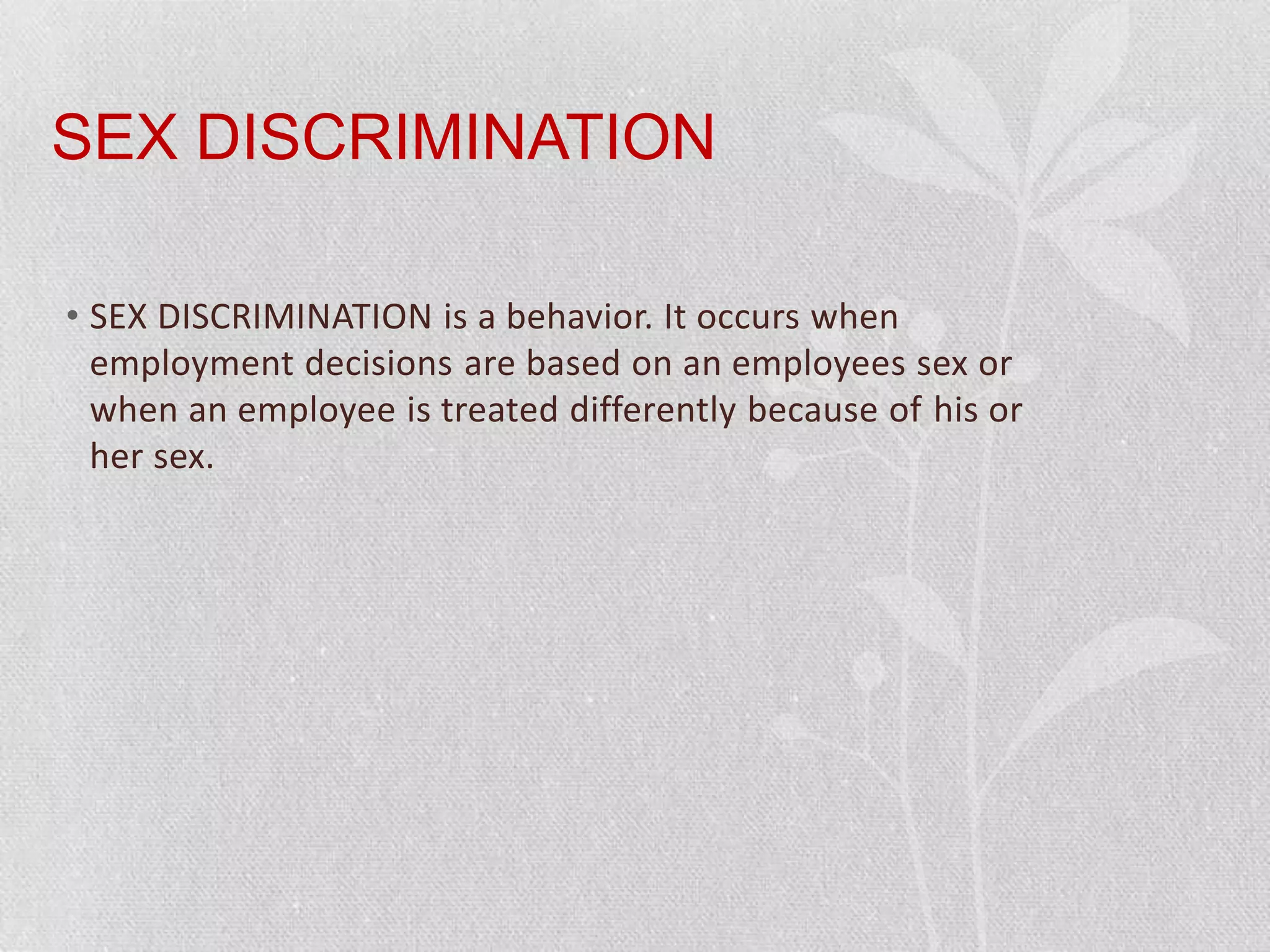 SEX DISCRIMINATION

• SEX DISCRIMINATION is a behavior. It occurs when employment decisions are based on an employees sex or when an employee is treated differently because of his or her sex.